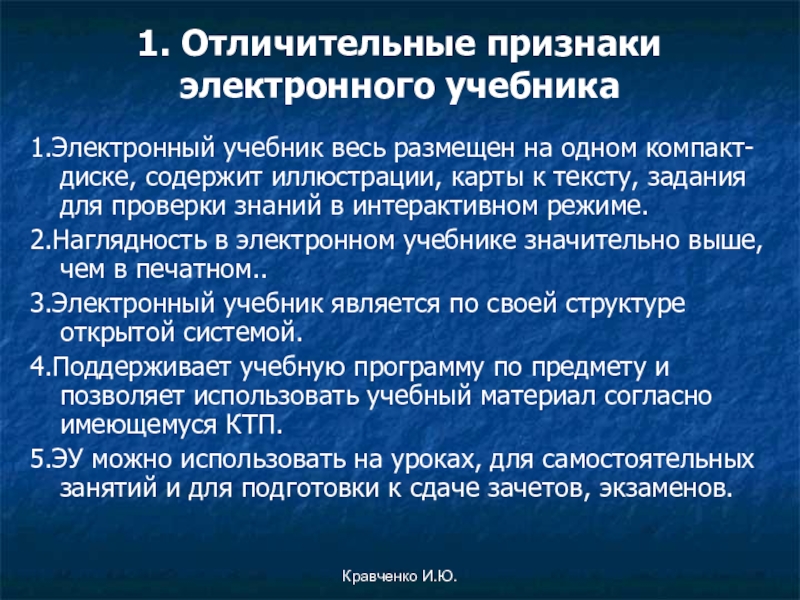 1. Отличительные признаки электронного учебника

1.Электронный учебник весь размещен на одном компакт-диске, содержит иллюстрации, карты к тексту, задания для проверки знаний в интерактивном режиме.

2.Наглядность в электронном учебнике значительно выше, чем в печатном..

3.Электронный учебник является по своей структуре открытой системой.

4.Поддерживает учебную программу по предмету и позволяет использовать учебный материал согласно имеющемуся КТП.

5.ЭУ можно использовать на уроках, для самостоятельных занятий и для подготовки к сдаче зачетов, экзаменов.

Кравченко И.Ю.